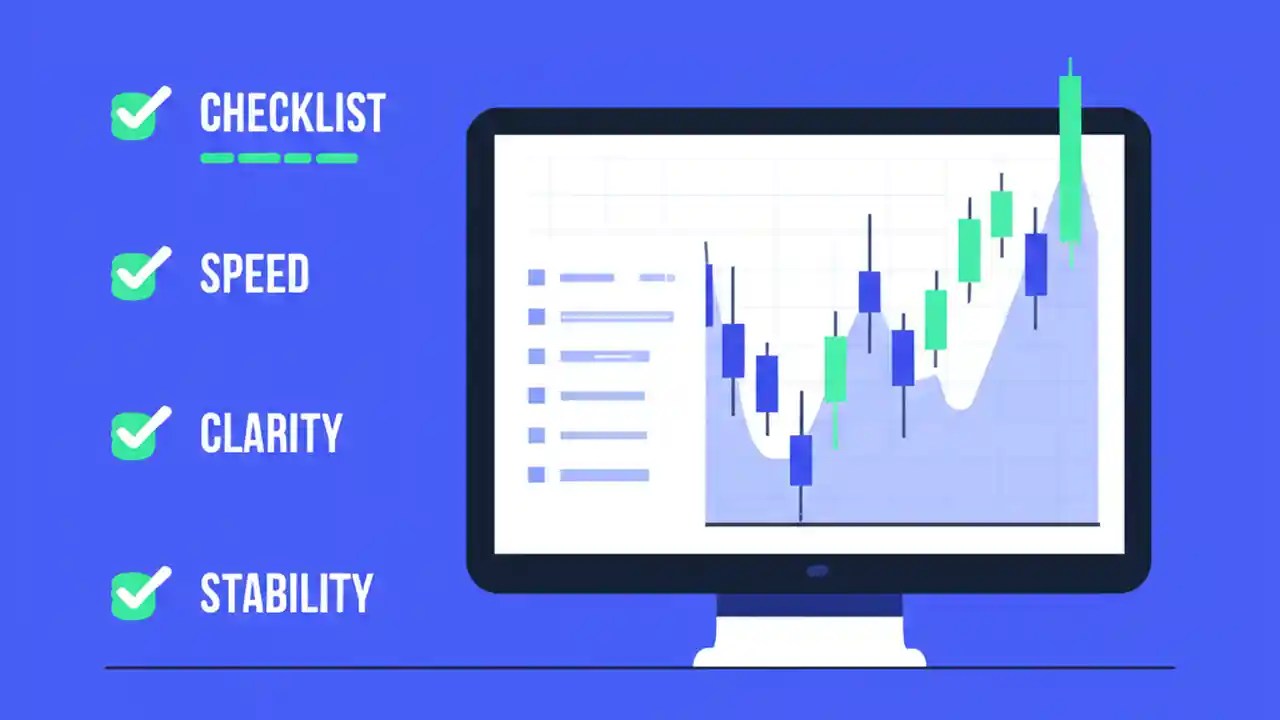 CHECKLIST

SPEED

CLARITY

STABILITY